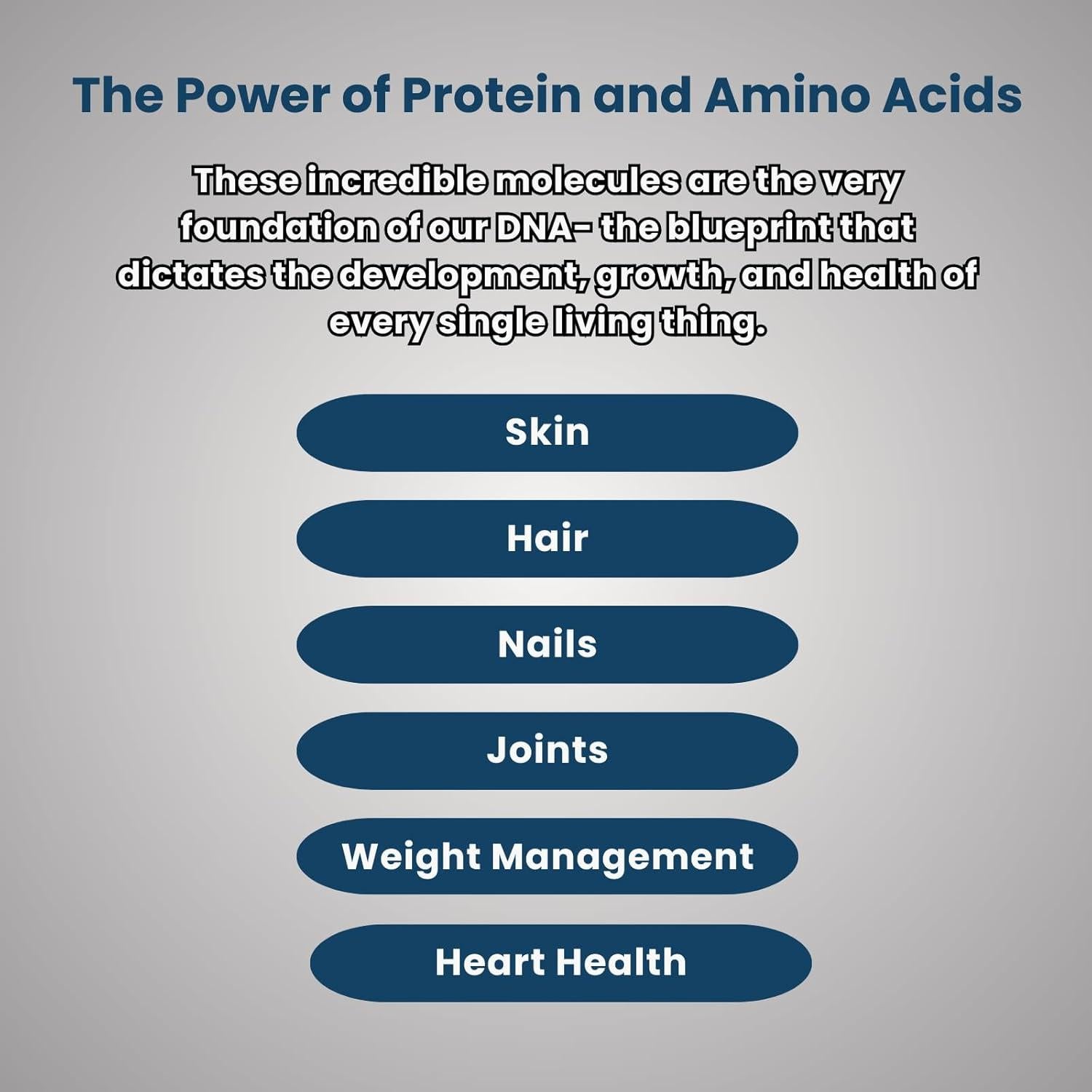 The Power of Protein and Amino Acids

These incredible molecules are the very foundation of our DNA- the blueprint that dictates the development, growth, and health of every single living thing.

Skin

Hair

Nails

Joints

Weight Management

Heart Health